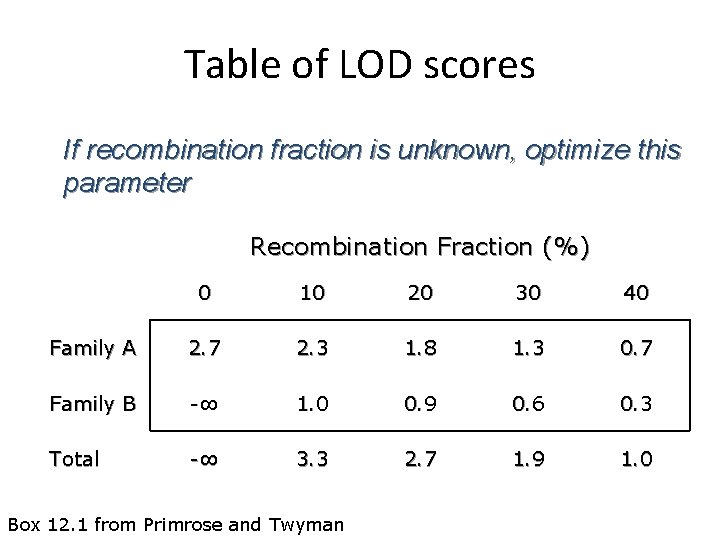 Table of LOD scores

If recombination fraction is unknown, optimize this parameter

Recombination Fraction (%)

| | 0 | 10 | 20 | 30 | 40 |
|---|---|---|---|---|---|
| Family A | 2.7 | 2.3 | 1.8 | 1.3 | 0.7 |
| Family B | $-\infty$ | 1.0 | 0.9 | 0.6 | 0.3 |
| Total | $-\infty$ | 3.3 | 2.7 | 1.9 | 1.0 |

Box 12.1 from Primrose and Twyman